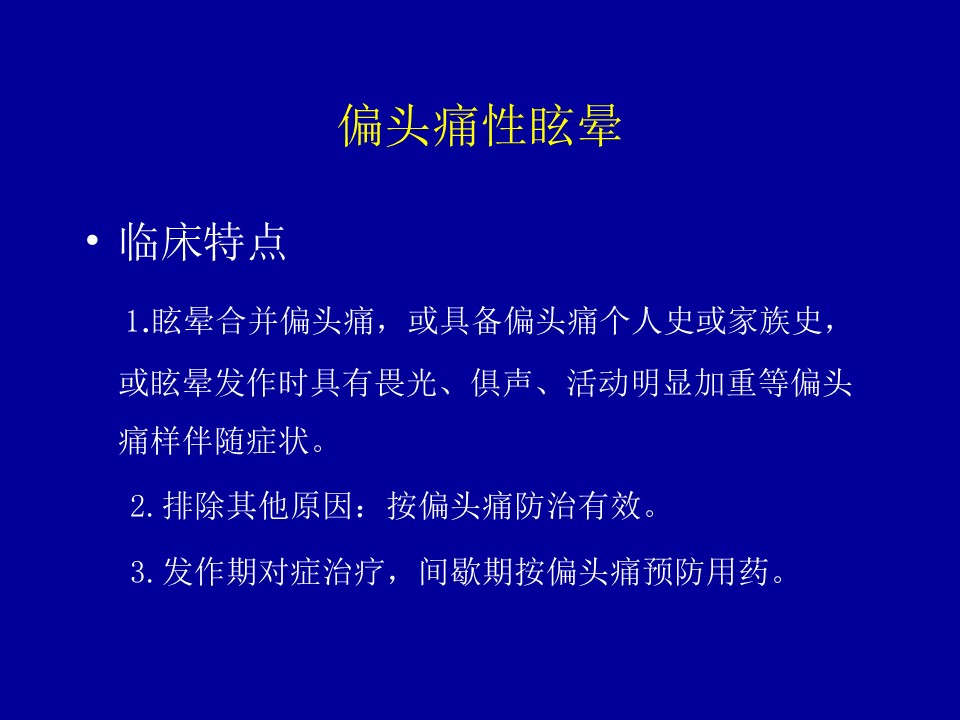 偏头痛性眩晕

• 临床特点

1.眩晕合并偏头痛，或具备偏头痛个人史或家族史，或眩晕发作时具有畏光、俱声、活动明显加重等偏头痛样伴随症状。

2.排除其他原因：按偏头痛防治有效。

3.发作期对症治疗，间歇期按偏头痛预防用药。